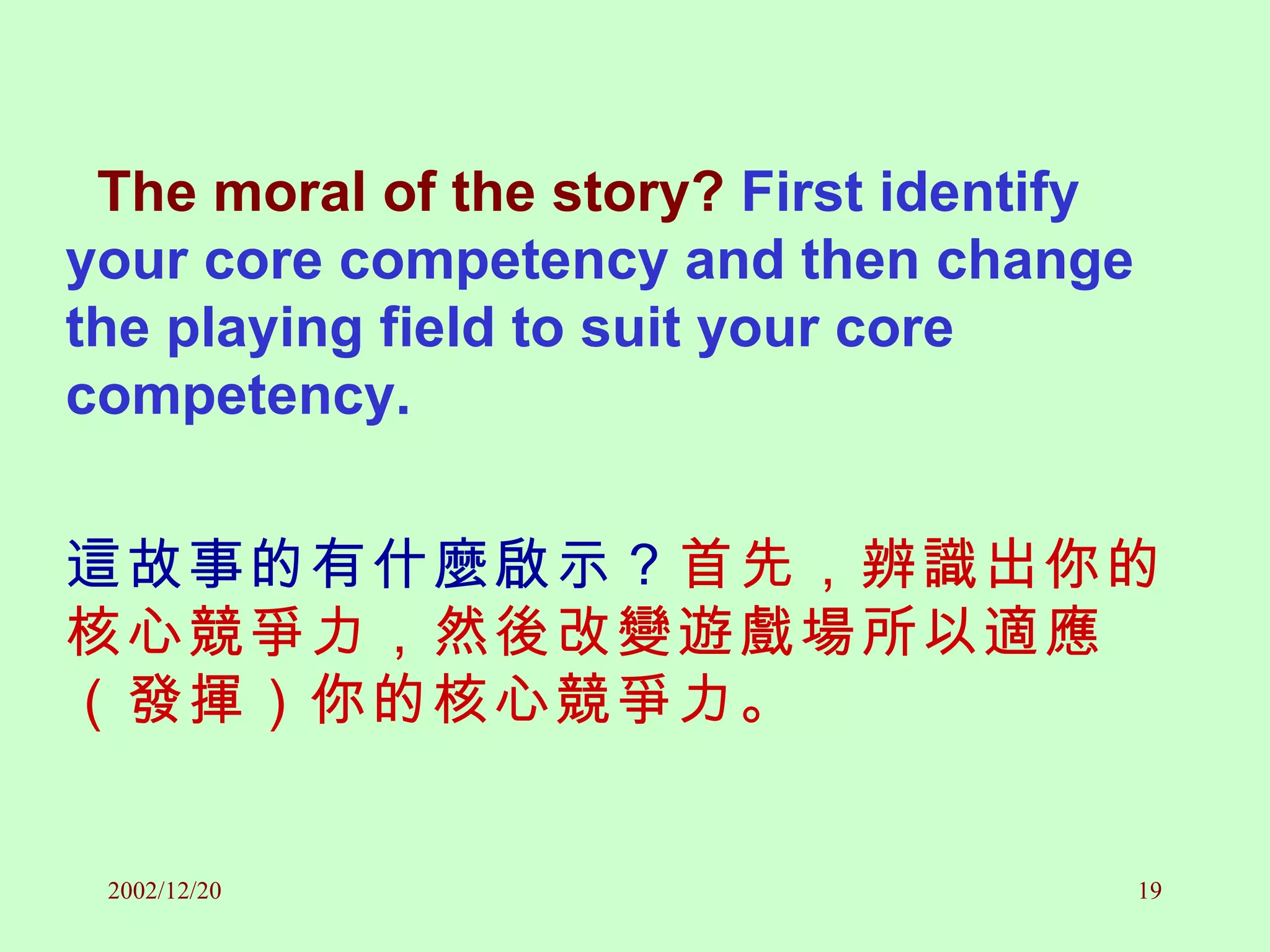 The moral of the story? First identify your core competency and then change the playing field to suit your core competency.

這故事的有什麼啟示？首先，辨識出你的核心競爭力，然後改變遊戲場所以適應（發揮）你的核心競爭力。

2002/12/20

19